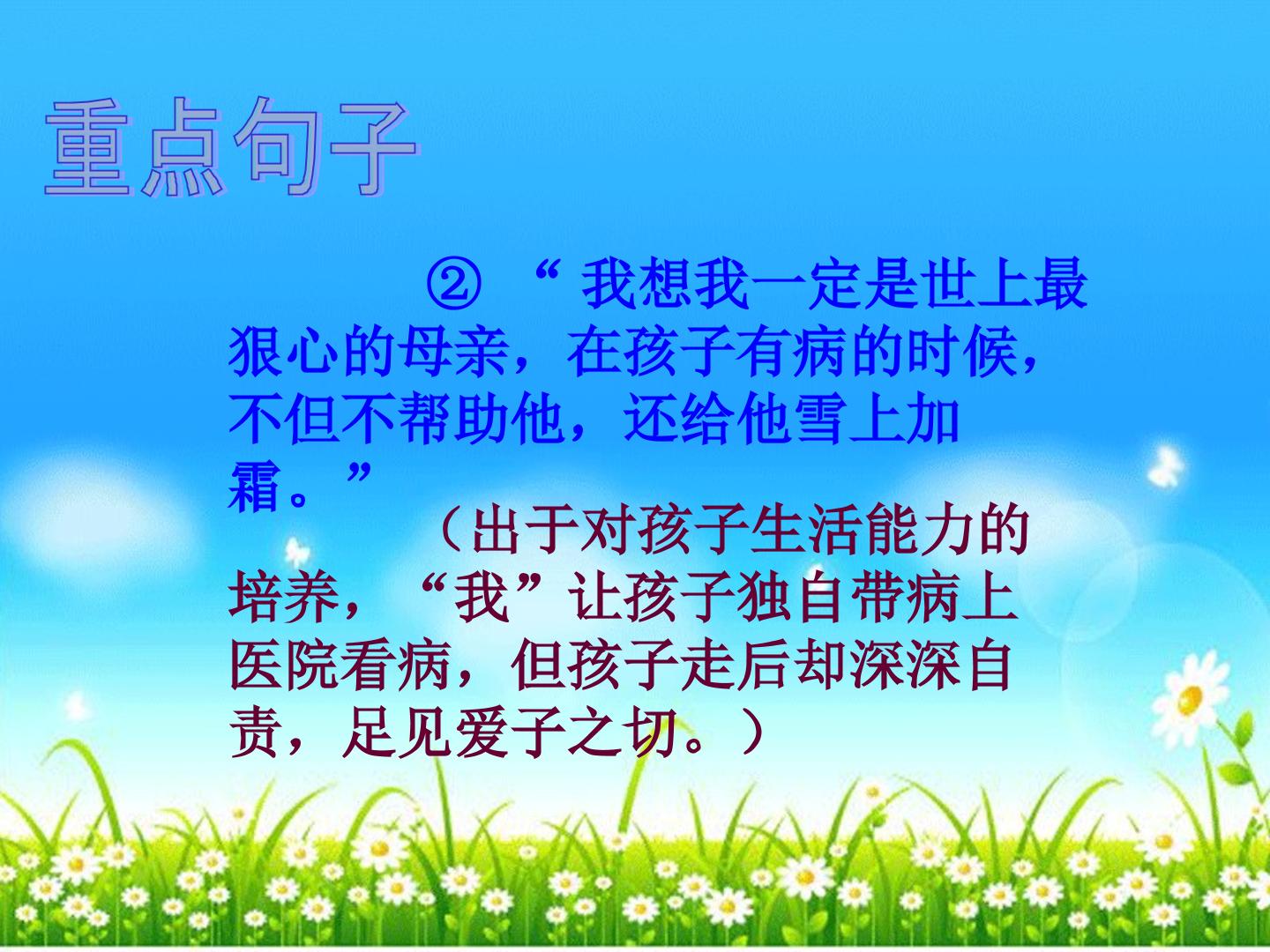 重点句子

②“我想我一定是世上最狠心的母亲，在孩子有病的时候，不但不帮助他，还给他雪上加霜。”

（出于对孩子生活能力的培养，“我”让孩子独自带病上医院看病，但孩子走后却深深自责，足见爱子之切。）